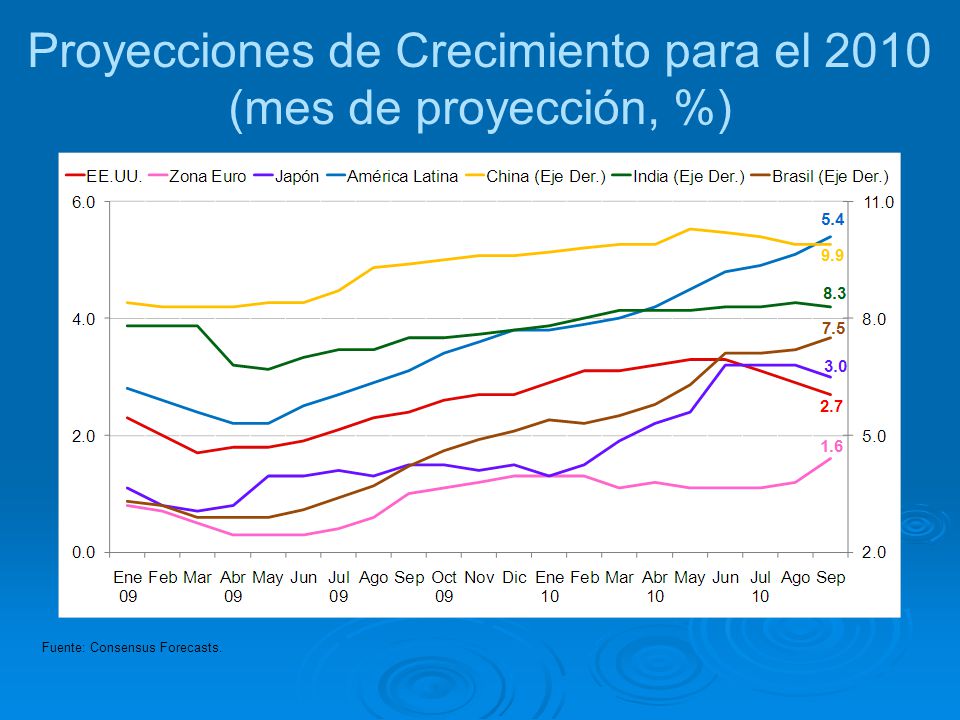 Proyecciones de Crecimiento para el 2010
(mes de proyección, %)

EE.UU. Zona Euro Japón América Latina China (Eje Der.) India (Eje Der.) Brasil (Eje Der.)

6.0
4.0
2.0
0.0

11.0
8.0
5.0
2.0

5.4
9.9
8.3
7.5
3.0
2.7
1.6

Ene 09 Feb Mar Abr 09 May Jun Jul 09 Ago Sep Oct 09 Nov Dic Ene 10 Feb Mar Abr 10 May Jun Jul 10 Ago Sep

Fuente: Consensus Forecasts.